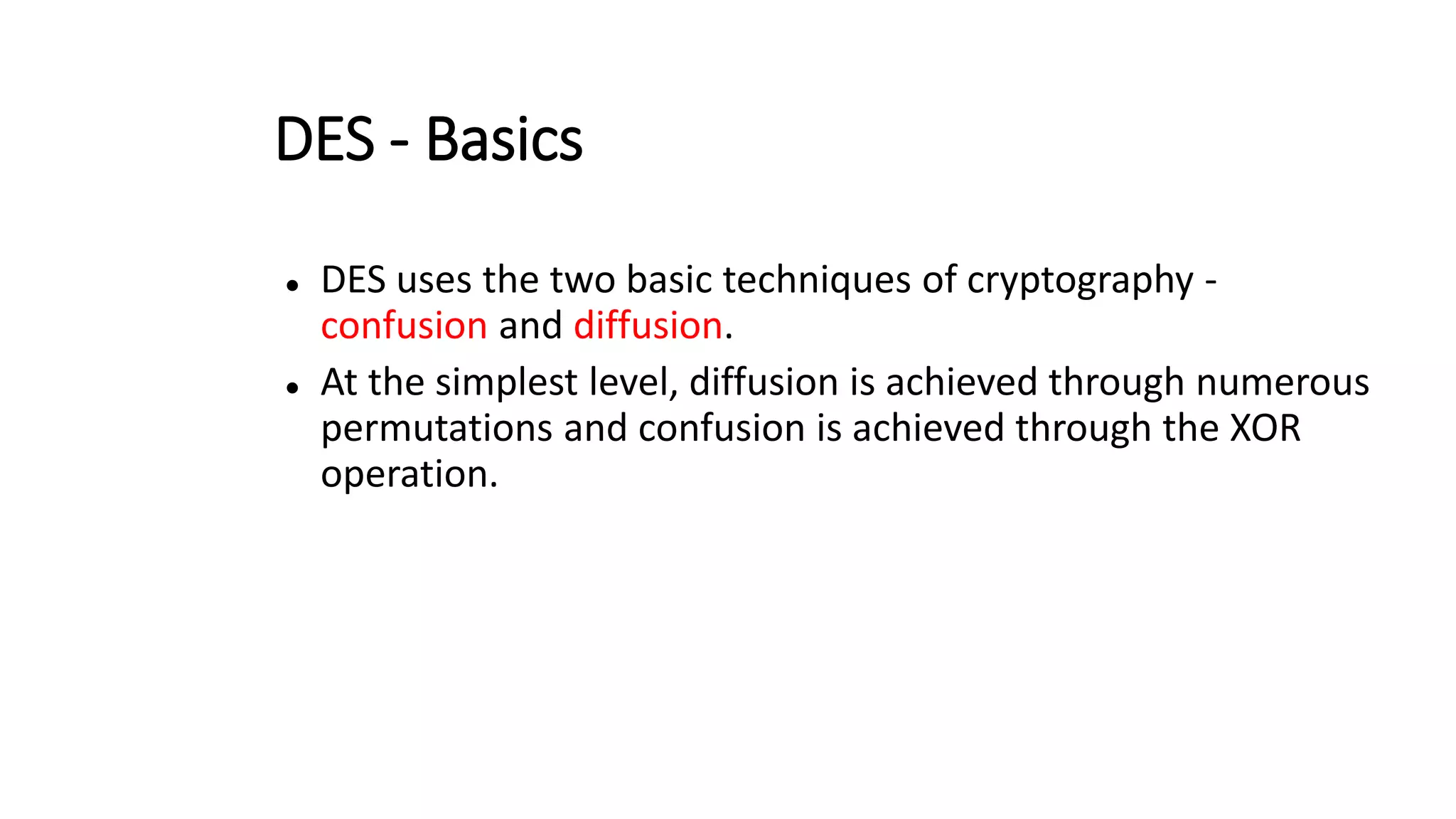 DES - Basics

• DES uses the two basic techniques of cryptography - confusion and diffusion.
• At the simplest level, diffusion is achieved through numerous permutations and confusion is achieved through the XOR operation.